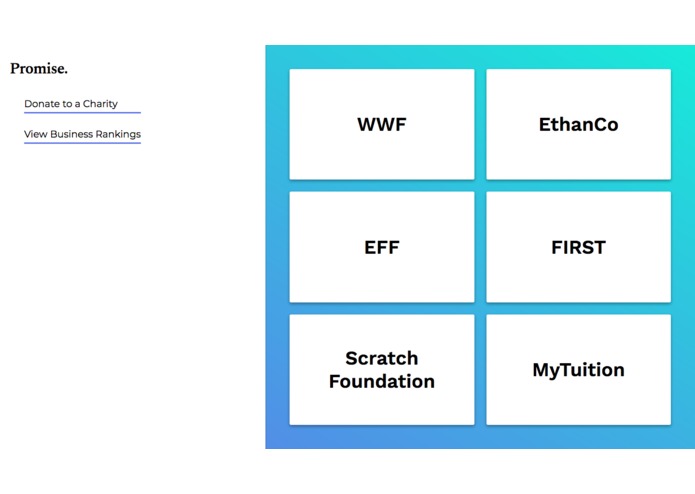 Promise.

Donate to a Charity

View Business Rankings

WWF

EthanCo

EFF

FIRST

Scratch Foundation

MyTuition